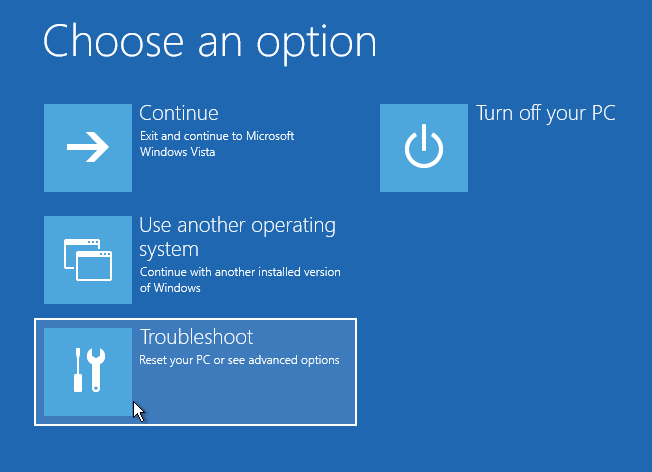 Choose an option

Continue
Exit and continue to Microsoft Windows Vista

Use another operating system
Continue with another installed version of Windows

Troubleshoot
Reset your PC or see advanced options

Turn off your PC